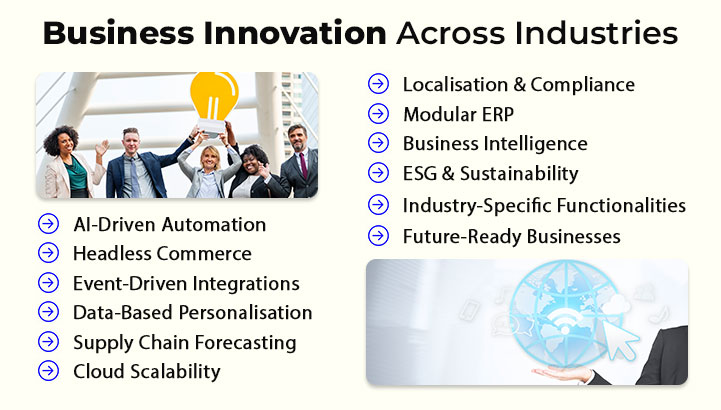 Business Innovation Across Industries

AI-Driven Automation
Headless Commerce
Event-Driven Integrations
Data-Based Personalisation
Supply Chain Forecasting
Cloud Scalability

Localisation & Compliance
Modular ERP
Business Intelligence
ESG & Sustainability
Industry-Specific Functionalities
Future-Ready Businesses